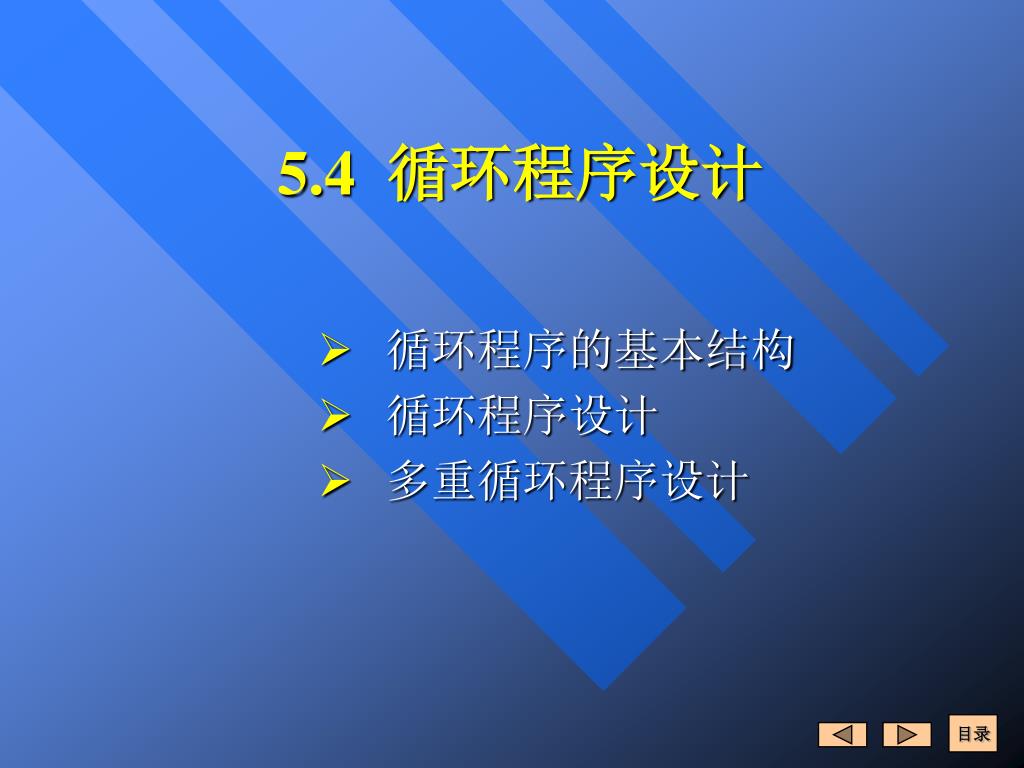 5.4 循环程序设计

➢ 循环程序的基本结构
➢ 循环程序设计
➢ 多重循环程序设计

目录